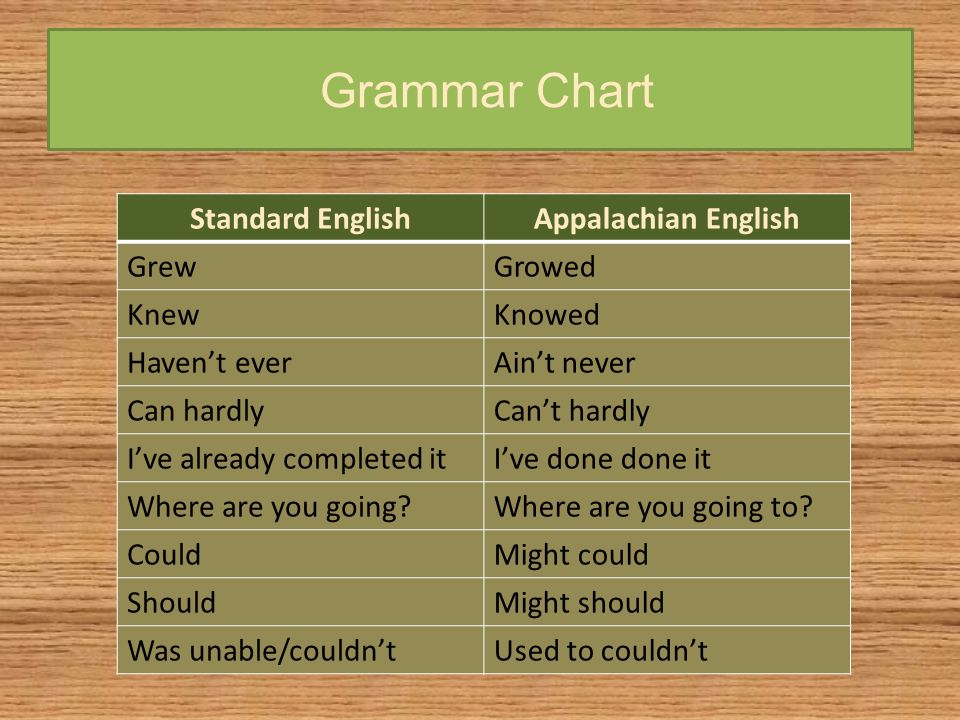 Grammar Chart

| Standard English | Appalachian English |
|---|---|
| Grew | Growed |
| Knew | Knowed |
| Haven’t ever | Ain’t never |
| Can hardly | Can’t hardly |
| I’ve already completed it | I’ve done done it |
| Where are you going? | Where are you going to? |
| Could | Might could |
| Should | Might should |
| Was unable/couldn’t | Used to couldn’t |